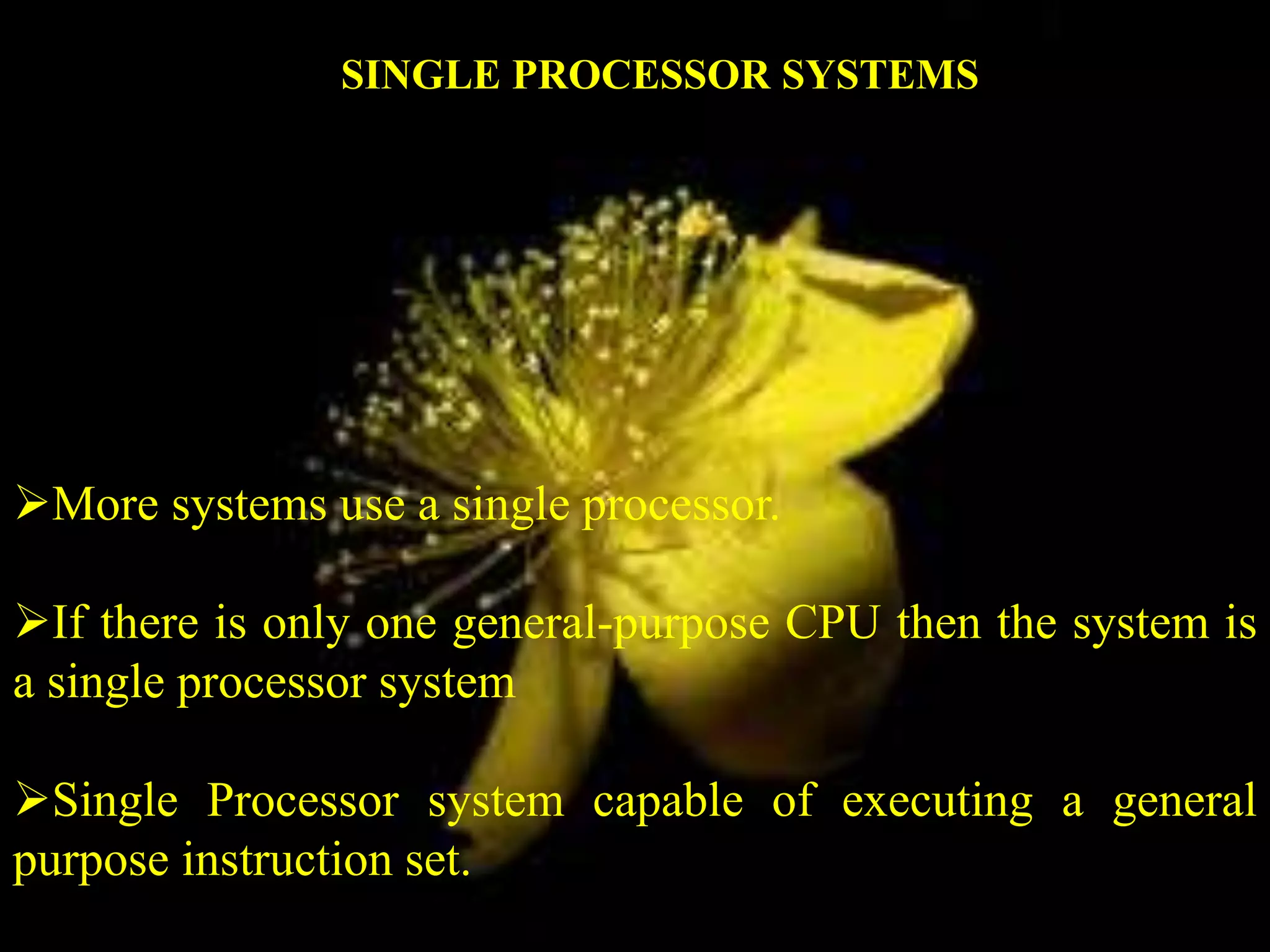 SINGLE PROCESSOR SYSTEMS

➢More systems use a single processor.

➢If there is only one general-purpose CPU then the system is a single processor system

➢Single Processor system capable of executing a general purpose instruction set.